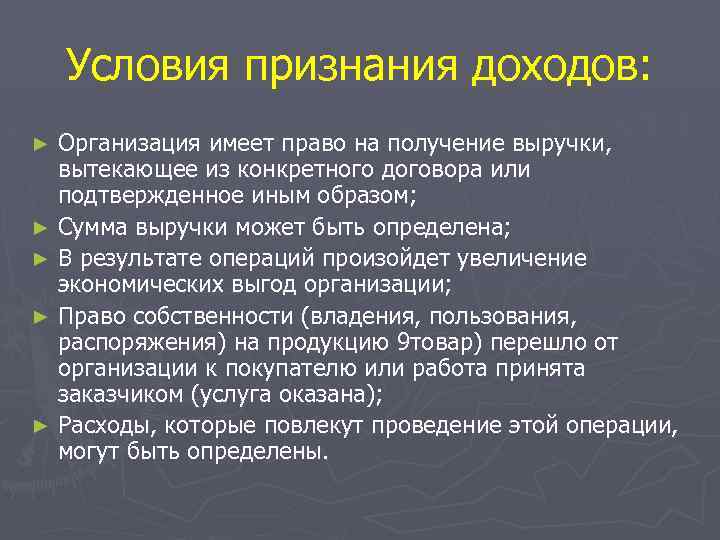 Условия признания доходов:

► Организация имеет право на получение выручки, вытекающее из конкретного договора или подтвержденное иным образом;
► Сумма выручки может быть определена;
► В результате операций произойдет увеличение экономических выгод организации;
► Право собственности (владения, пользования, распоряжения) на продукцию 9товар) перешло от организации к покупателю или работа принята заказчиком (услуга оказана);
► Расходы, которые повлекут проведение этой операции, могут быть определены.